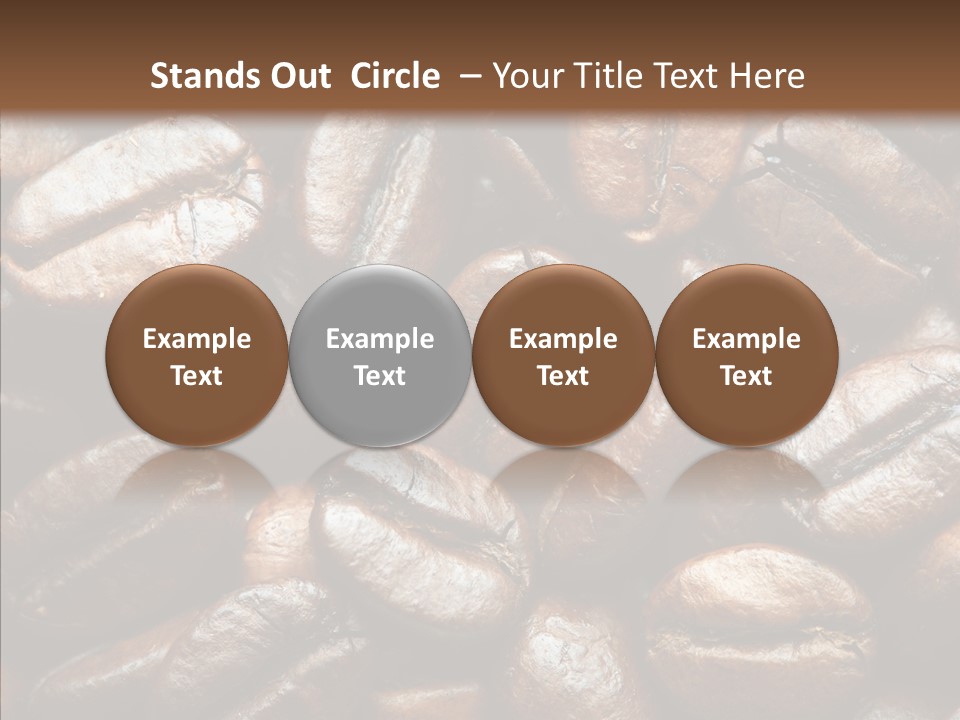 Stands Out Circle – Your Title Text Here

Example Text

Example Text

Example Text

Example Text